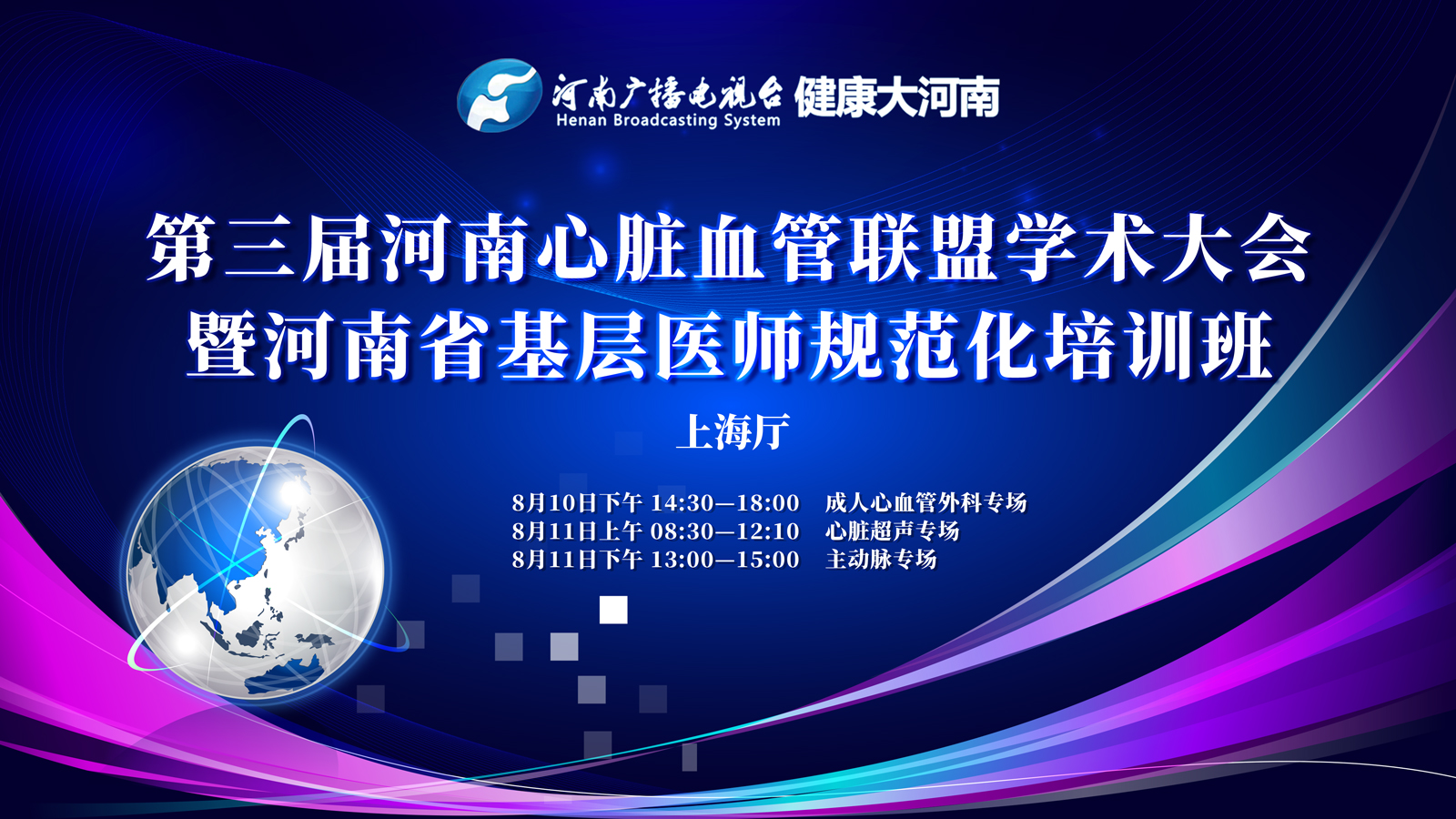 河南广播电视台 Henan Broadcasting System 健康大河南

第三届河南心脏血管联盟学术大会
暨河南省基层医师规范化培训班

上海厅

8月10日下午 14:30—18:00 成人心血管外科专场
8月11日上午 08:30—12:10 心脏超声专场
8月11日下午 13:00—15:00 主动脉专场